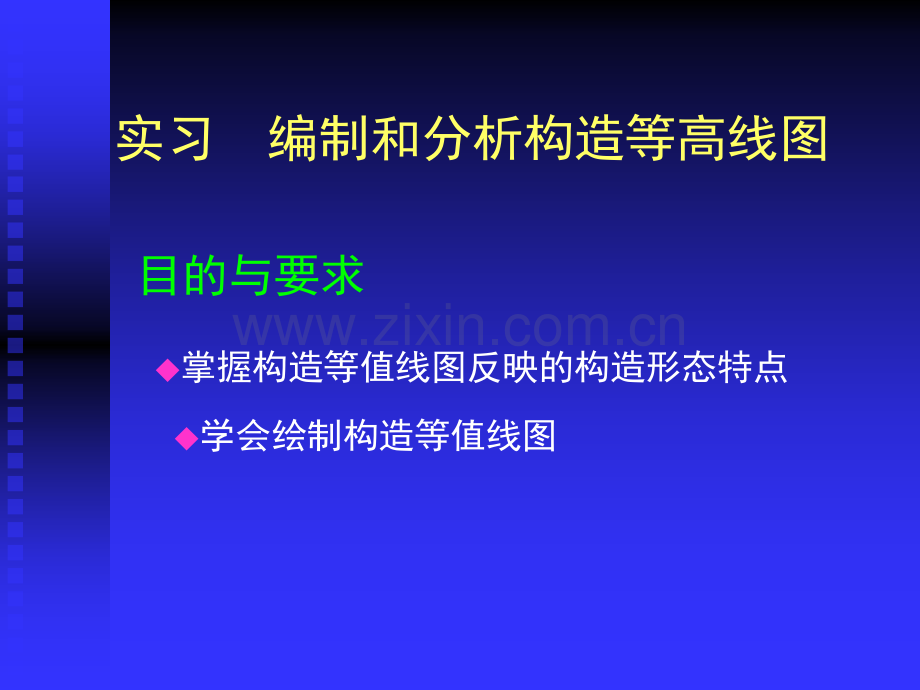 实习　编制和分析构造等高线图

目的与要求

www.zixin.com.cn

◆掌握构造等值线图反映的构造形态特点

◆学会绘制构造等值线图